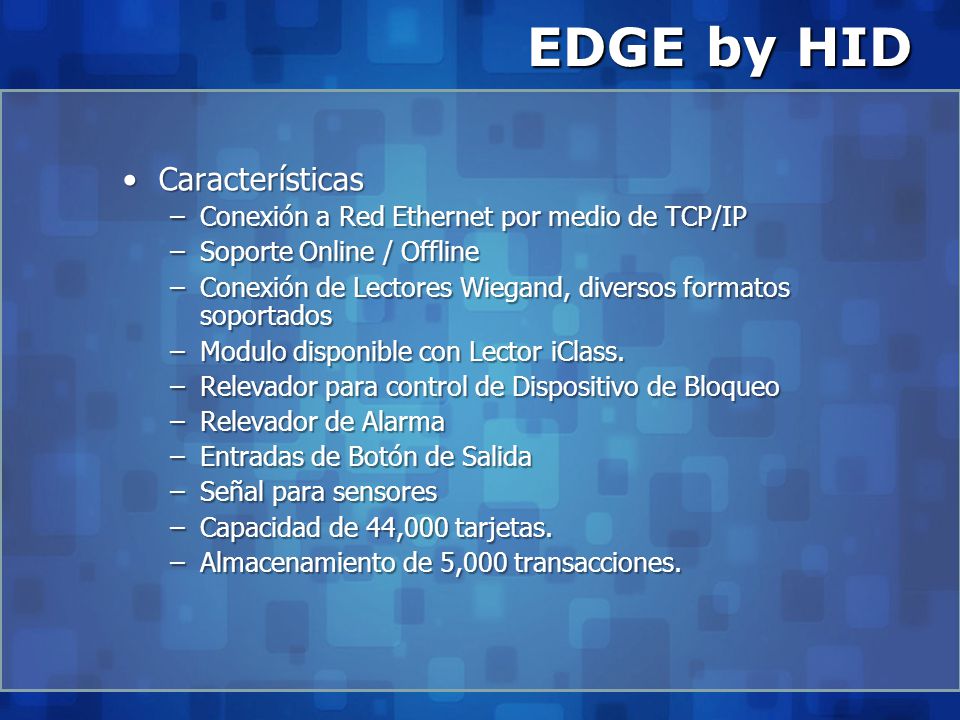 EDGE by HID

• Características
– Conexión a Red Ethernet por medio de TCP/IP
– Soporte Online / Offline
– Conexión de Lectores Wiegand, diversos formatos soportados
– Modulo disponible con Lector iClass.
– Relevador para control de Dispositivo de Bloqueo
– Relevador de Alarma
– Entradas de Botón de Salida
– Señal para sensores
– Capacidad de 44,000 tarjetas.
– Almacenamiento de 5,000 transacciones.